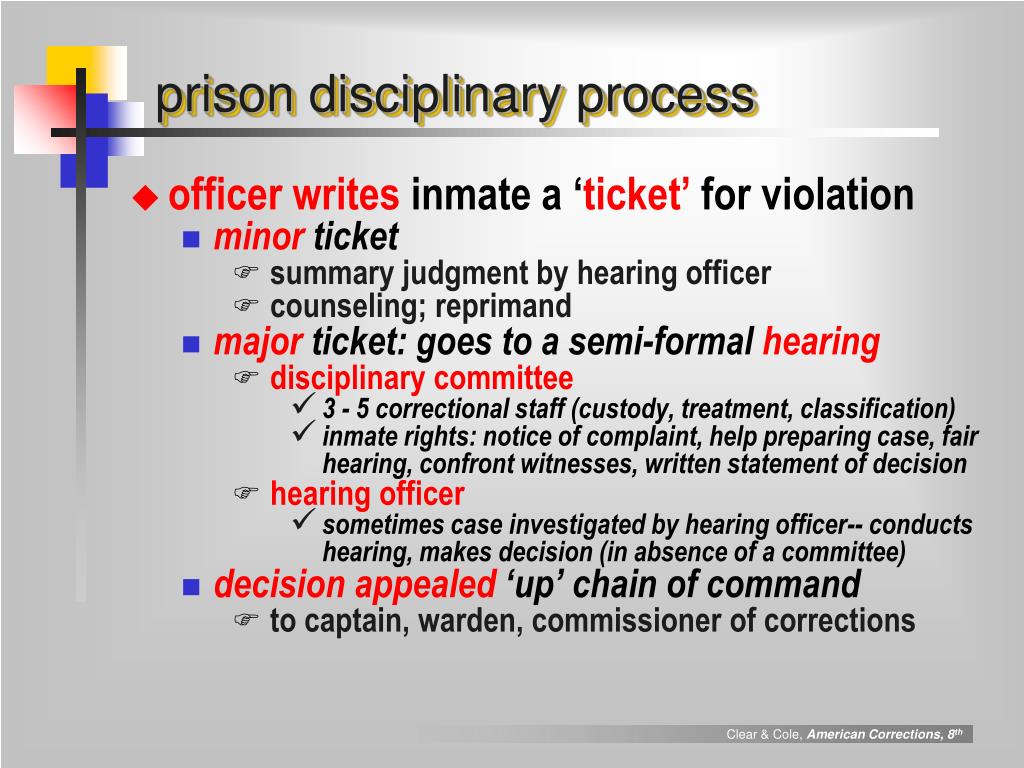 prison disciplinary process

officer writes inmate a ‘ticket’ for violation

minor ticket

summary judgment by hearing officer

counseling; reprimand

major ticket: goes to a semi-formal hearing

disciplinary committee

3 - 5 correctional staff (custody, treatment, classification)

inmate rights: notice of complaint, help preparing case, fair hearing, confront witnesses, written statement of decision

hearing officer

sometimes case investigated by hearing officer-- conducts hearing, makes decision (in absence of a committee)

decision appealed ‘up’ chain of command

to captain, warden, commissioner of corrections

Clear & Cole, American Corrections, 8$^{th}$